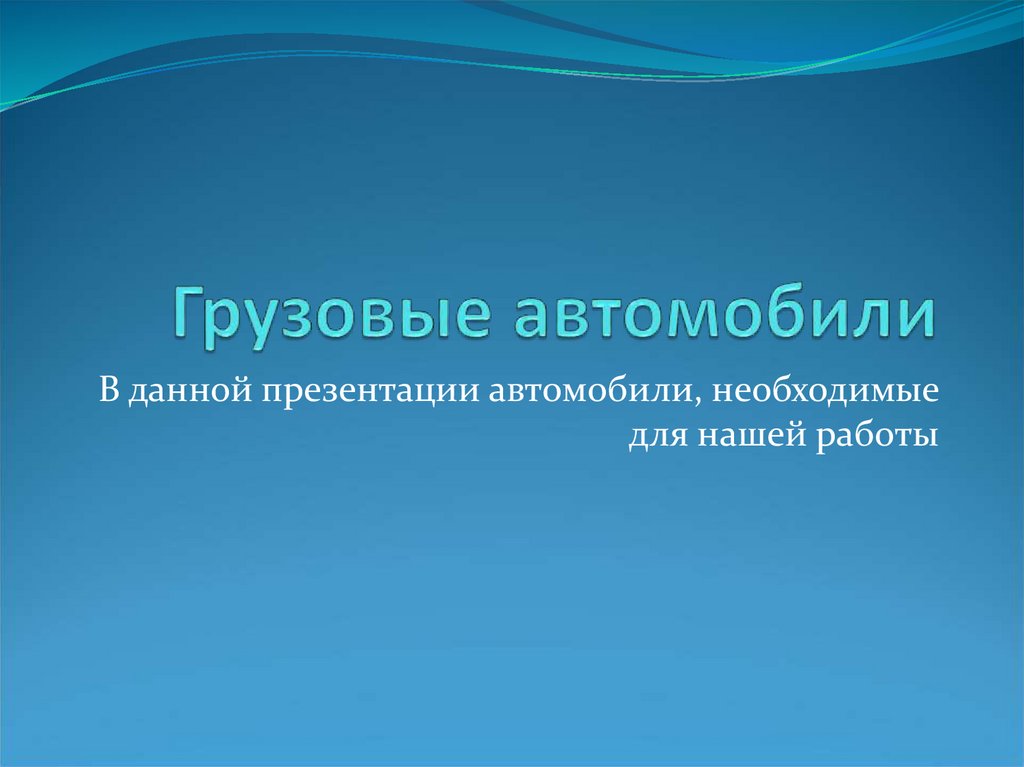 Грузовые автомобили

В данной презентации автомобили, необходимые для нашей работы